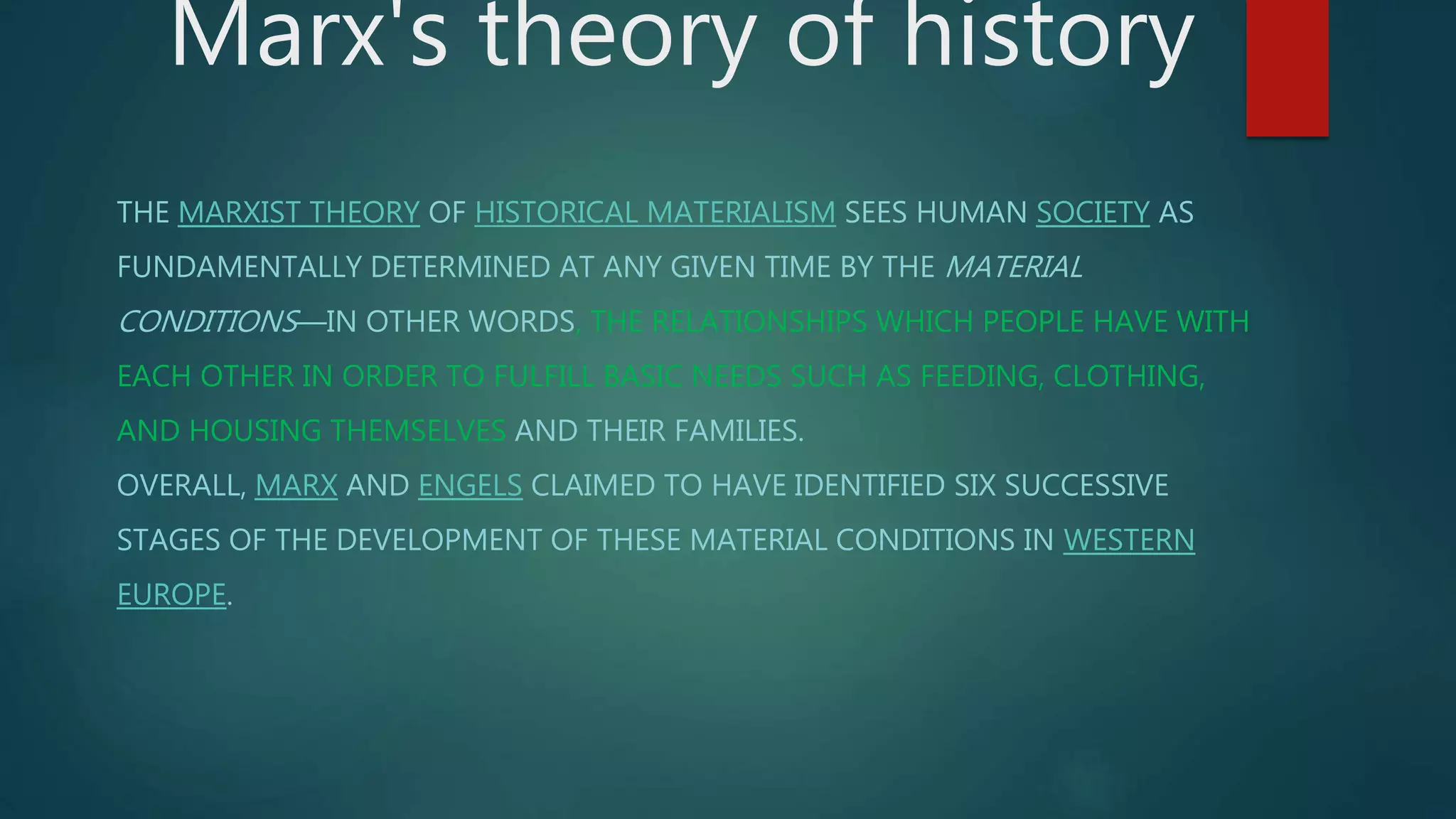 Marx's theory of history

THE MARXIST THEORY OF HISTORICAL MATERIALISM SEES HUMAN SOCIETY AS FUNDAMENTALLY DETERMINED AT ANY GIVEN TIME BY THE MATERIAL CONDITIONS—IN OTHER WORDS, THE RELATIONSHIPS WHICH PEOPLE HAVE WITH EACH OTHER IN ORDER TO FULFILL BASIC NEEDS SUCH AS FEEDING, CLOTHING, AND HOUSING THEMSELVES AND THEIR FAMILIES.
OVERALL, MARX AND ENGELS CLAIMED TO HAVE IDENTIFIED SIX SUCCESSIVE STAGES OF THE DEVELOPMENT OF THESE MATERIAL CONDITIONS IN WESTERN EUROPE.